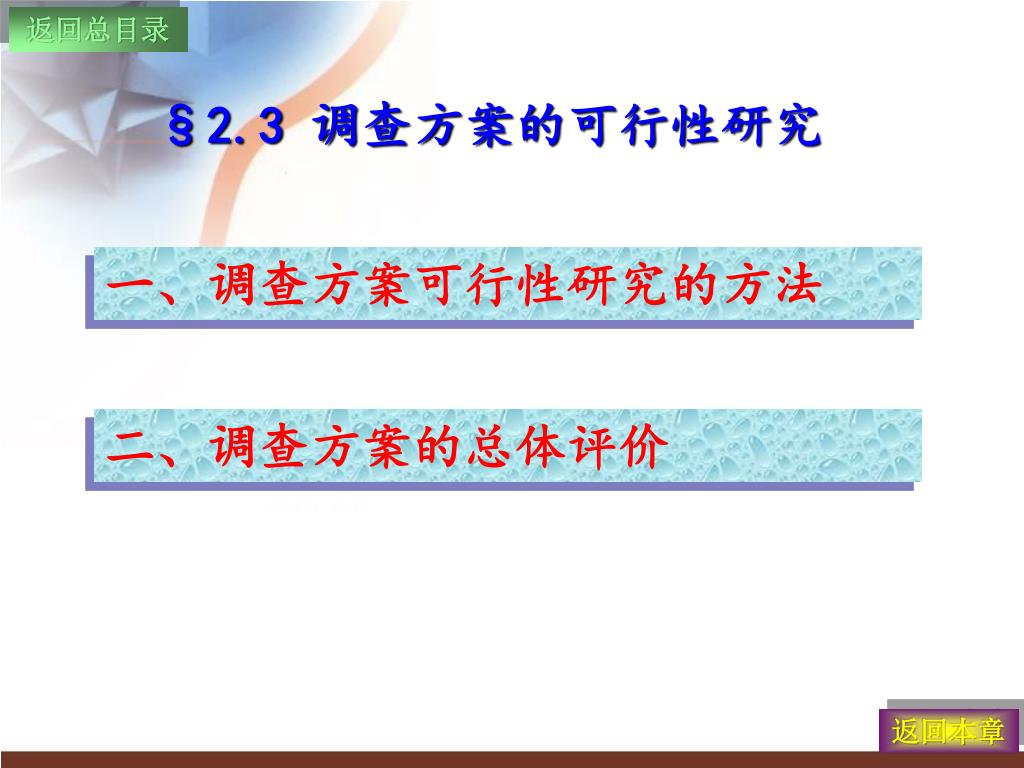 返回总目录

§2.3 调查方案的可行性研究

一、调查方案可行性研究的方法

二、调查方案的总体评价

返回本章